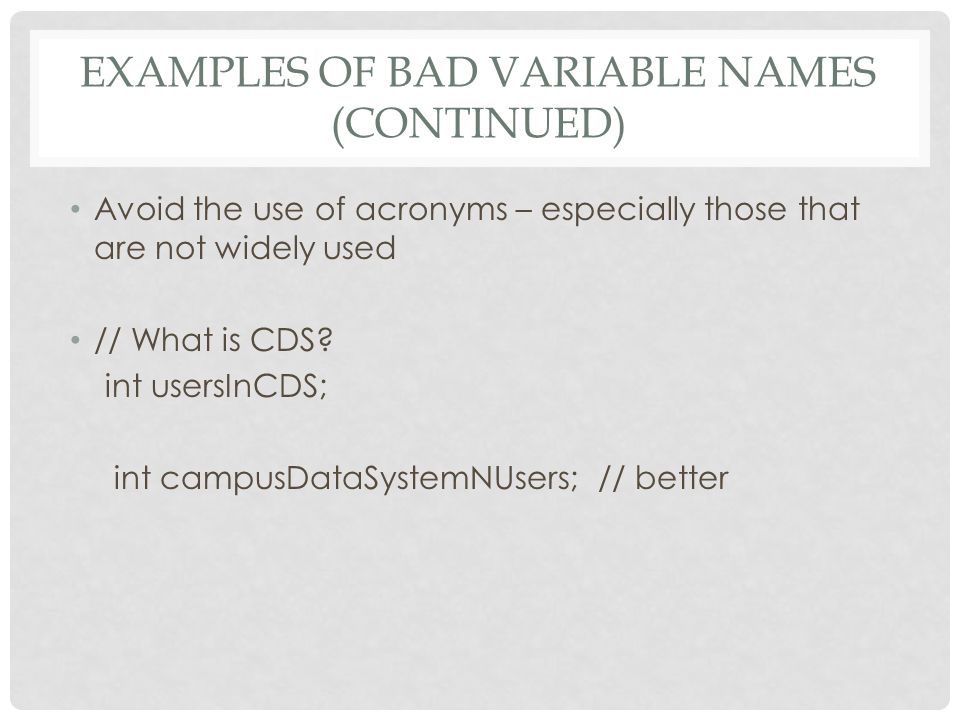 EXAMPLES OF BAD VARIABLE NAMES (CONTINUED)

• Avoid the use of acronyms – especially those that are not widely used

• // What is CDS?
int usersInCDS;

int campusDataSystemNUsers; // better